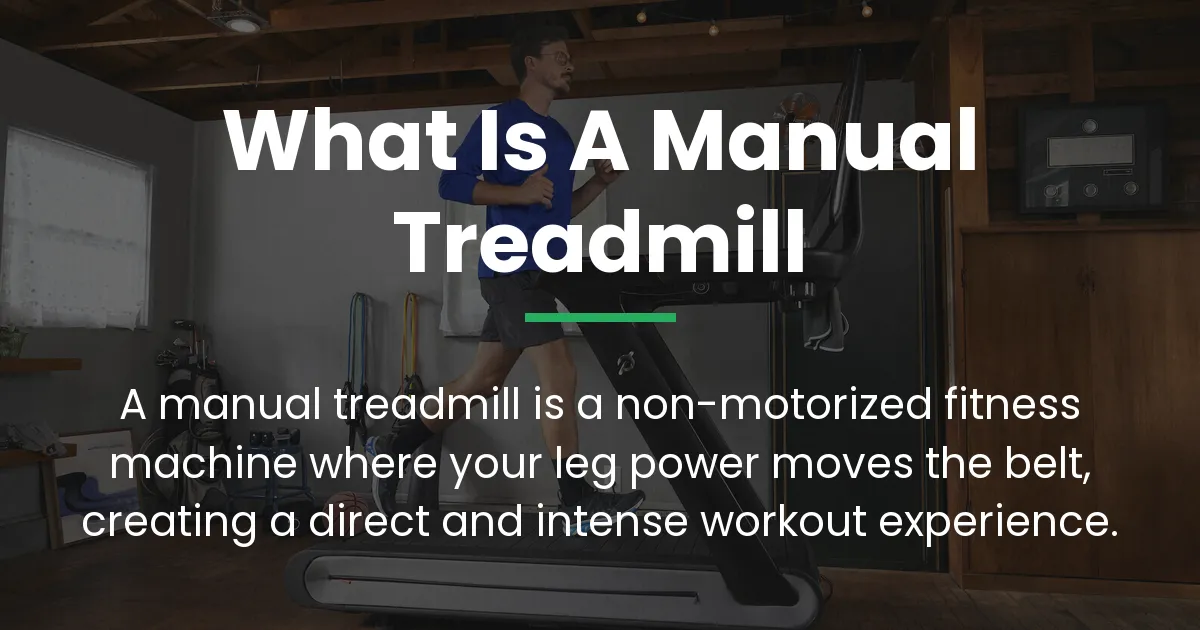 What Is A Manual Treadmill

A manual treadmill is a non-motorized fitness machine where your leg power moves the belt, creating a direct and intense workout experience.